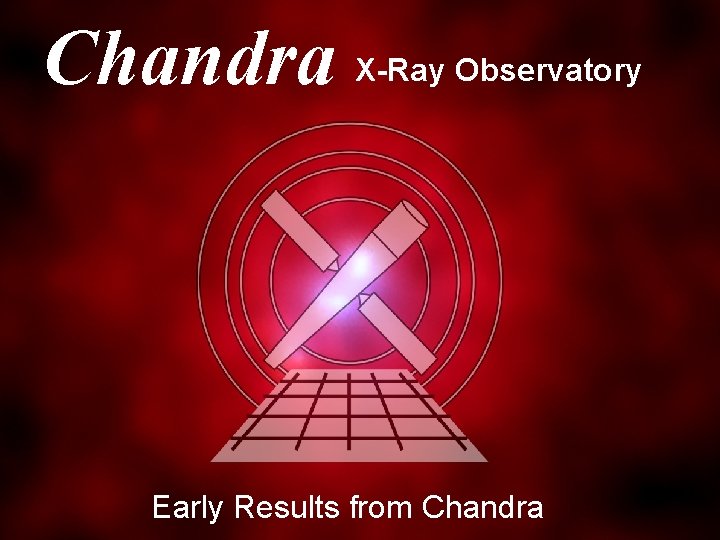 Chandra X-Ray Observatory

Early Results from Chandra